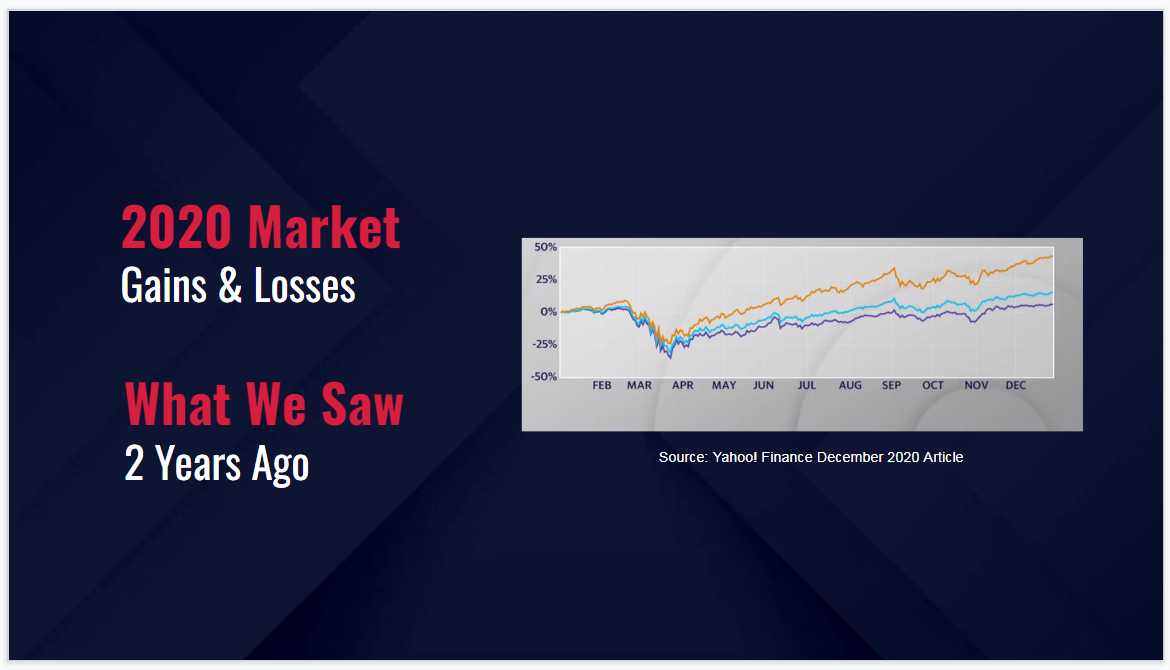 2020 Market
Gains & Losses

What We Saw
2 Years Ago

50%
25%
0%
-25%
-50%
FEB MAR APR MAY JUN JUL AUG SEP OCT NOV DEC

Source: Yahoo! Finance December 2020 Article